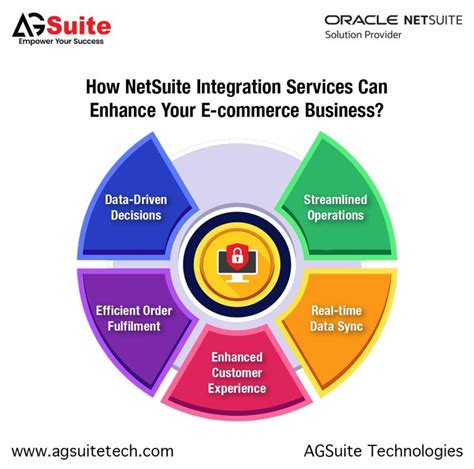 AGSuite
Empower Your Success

ORACLE NETSUITE
Solution Provider

How NetSuite Integration Services Can Enhance Your E-commerce Business?

Data-Driven Decisions

Streamlined Operations

Efficient Order Fulfilment

Real-time Data Sync

Enhanced Customer Experience

www.agsuitetech.com

AGSuite Technologies